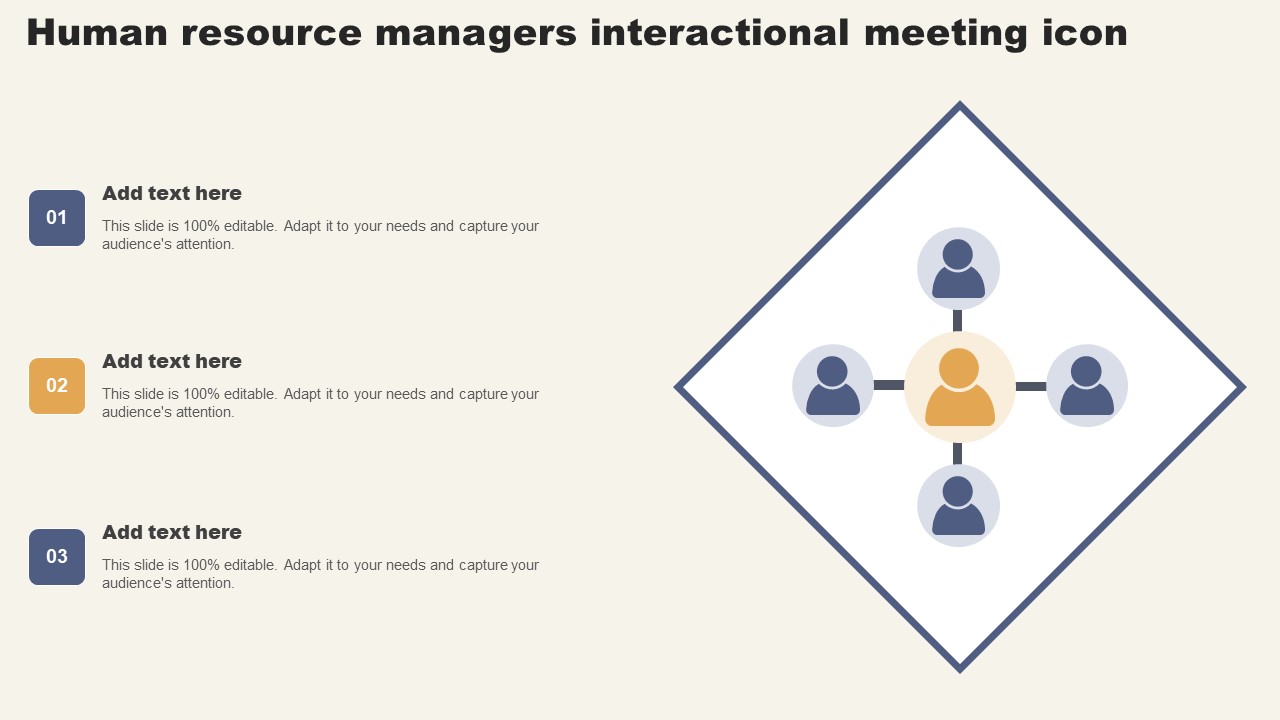 Human resource managers interactional meeting icon

01

Add text here

This slide is 100% editable. Adapt it to your needs and capture your audience's attention.

02

Add text here

This slide is 100% editable. Adapt it to your needs and capture your audience's attention.

03

Add text here

This slide is 100% editable. Adapt it to your needs and capture your audience's attention.